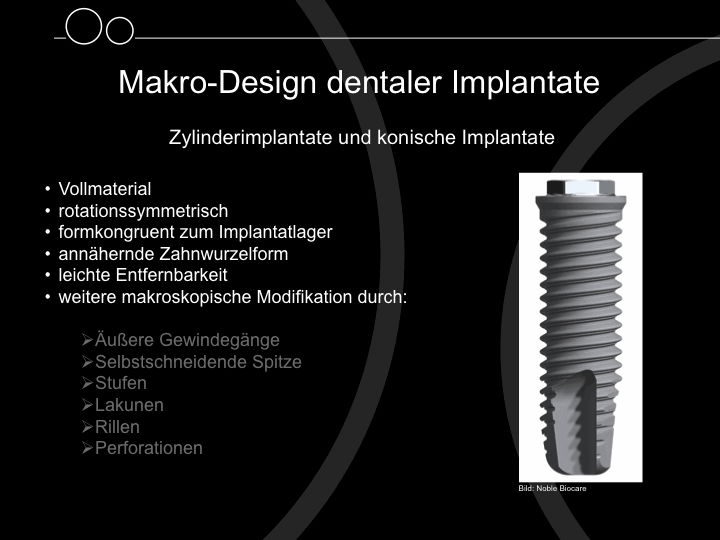 Makro-Design dentaler Implantate

Zylinderimplantate und konische Implantate

• Vollmaterial
• rotationssymmetrisch
• formkongruent zum Implantatlager
• annähernde Zahnwurzelform
• leichte Entfernbarkeit
• weitere makroskopische Modifikation durch:

➢Äußere Gewindegänge
➢Selbstschneidende Spitze
➢Stufen
➢Lakunen
➢Rillen
➢Perforationen

Bild: Noble Biocare